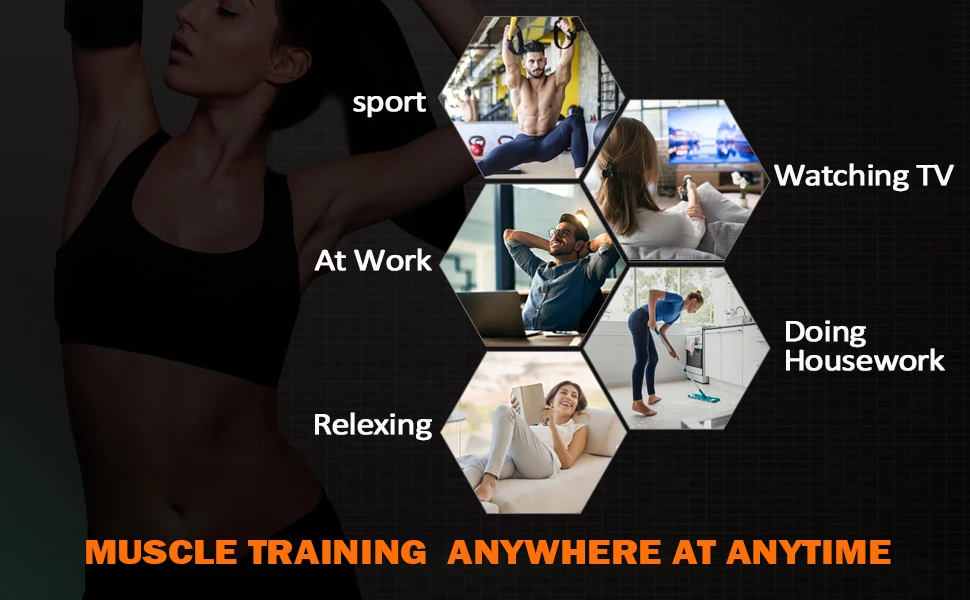 sport

Watching TV

At Work

Doing Housework

Relexing

MUSCLE TRAINING ANYWHERE AT ANYTIME